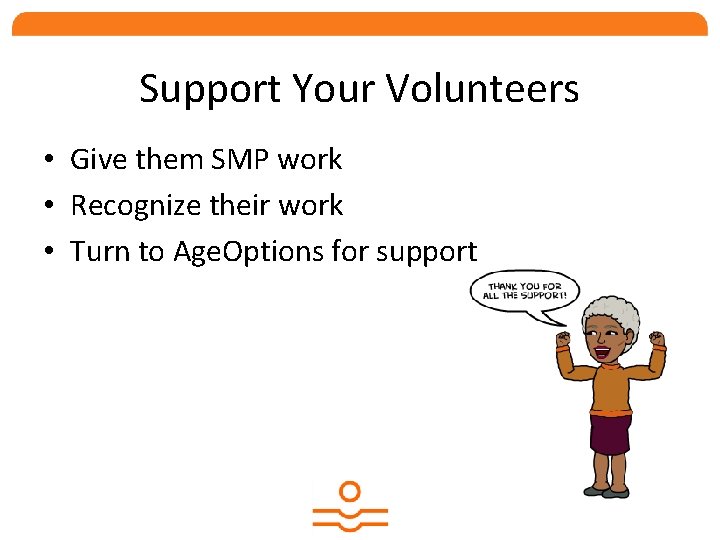 Support Your Volunteers

• Give them SMP work
• Recognize their work
• Turn to AgeOptions for support

THANK YOU FOR ALL THE SUPPORT!